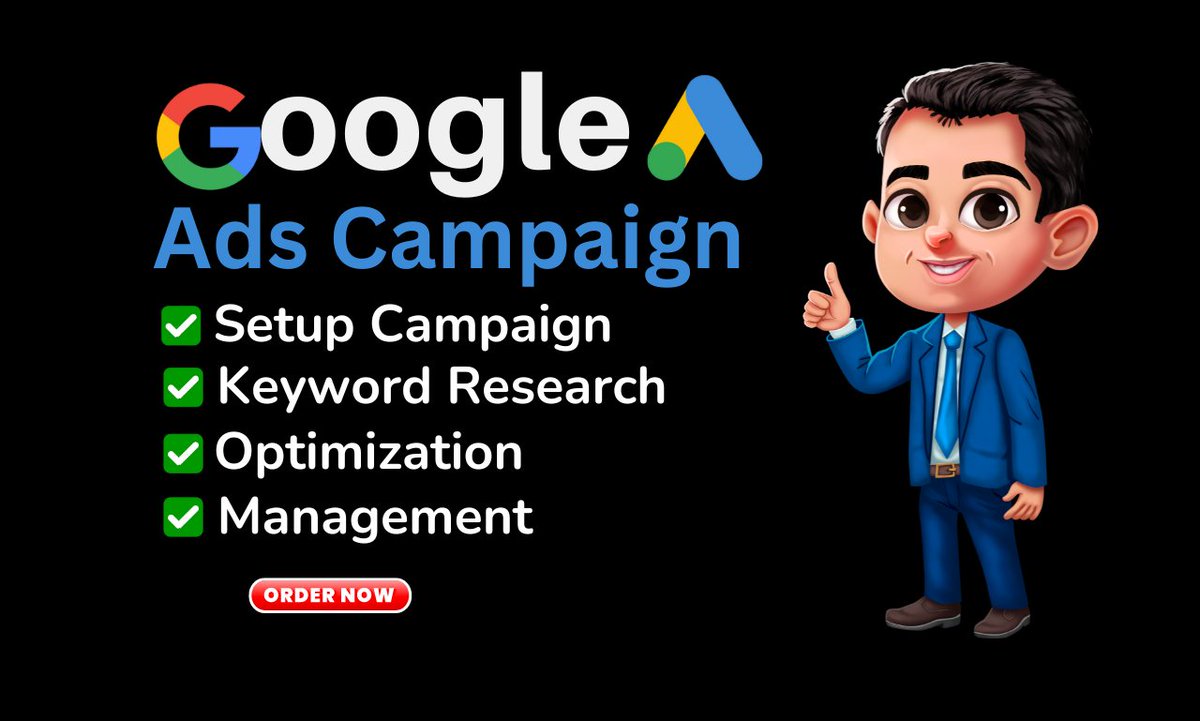 Google
Ads Campaign

✅ Setup Campaign
✅ Keyword Research
✅ Optimization
✅ Management

ORDER NOW